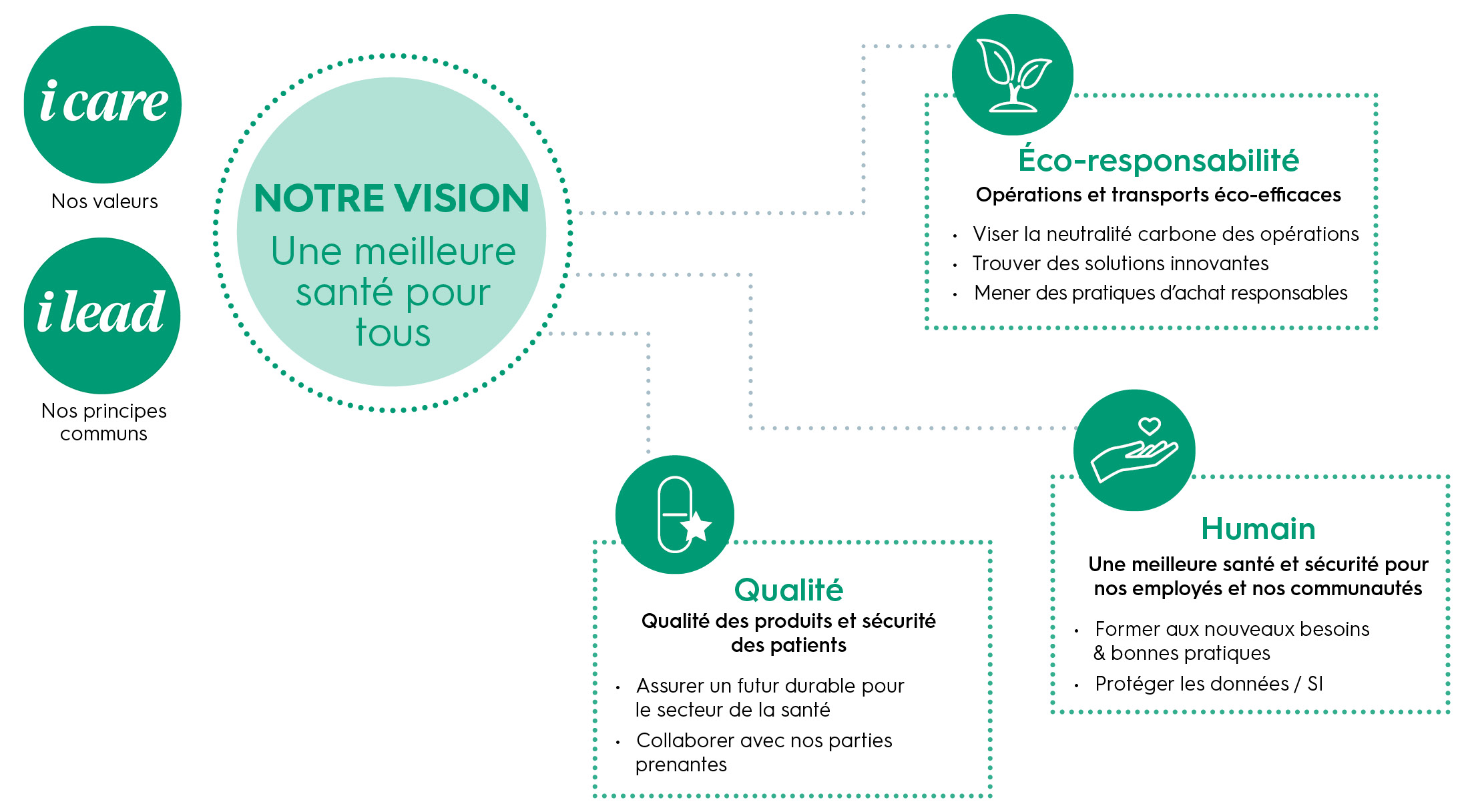 i care
Nos valeurs

i lead
Nos principes communs

NOTRE VISION
Une meilleure santé pour tous

Éco-responsabilité
Opérations et transports éco-efficaces
• Viser la neutralité carbone des opérations
• Trouver des solutions innovantes
• Mener des pratiques d'achat responsables

Qualité
Qualité des produits et sécurité des patients
• Assurer un futur durable pour le secteur de la santé
• Collaborer avec nos parties prenantes

Humain
Une meilleure santé et sécurité pour nos employés et nos communautés
• Former aux nouveaux besoins & bonnes pratiques
• Protéger les données / SI